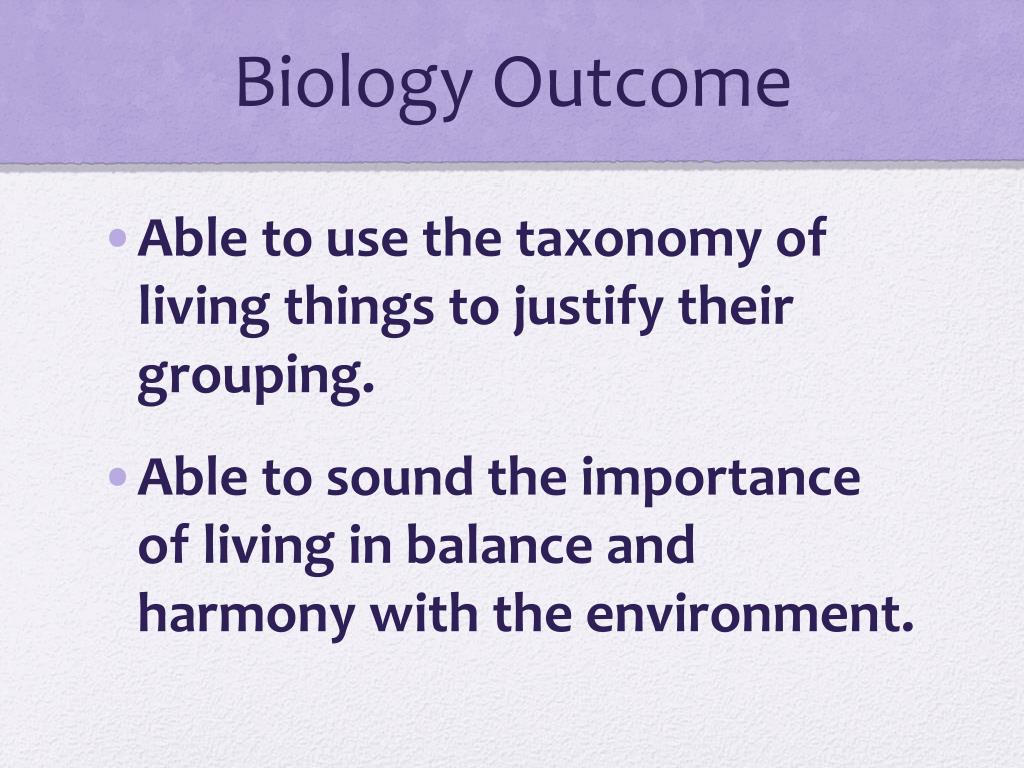 Biology Outcome

• Able to use the taxonomy of living things to justify their grouping.

• Able to sound the importance of living in balance and harmony with the environment.